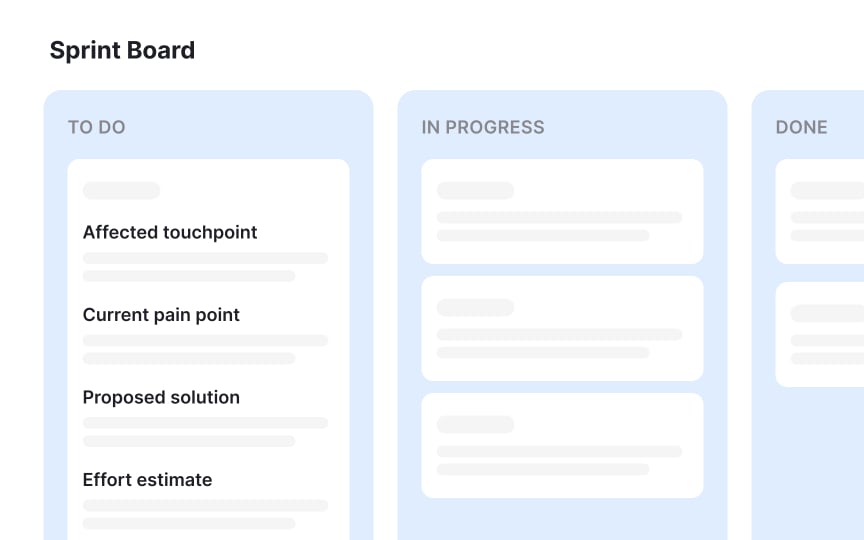 Sprint Board

TO DO

Affected touchpoint

Current pain point

Proposed solution

Effort estimate

IN PROGRESS

DONE